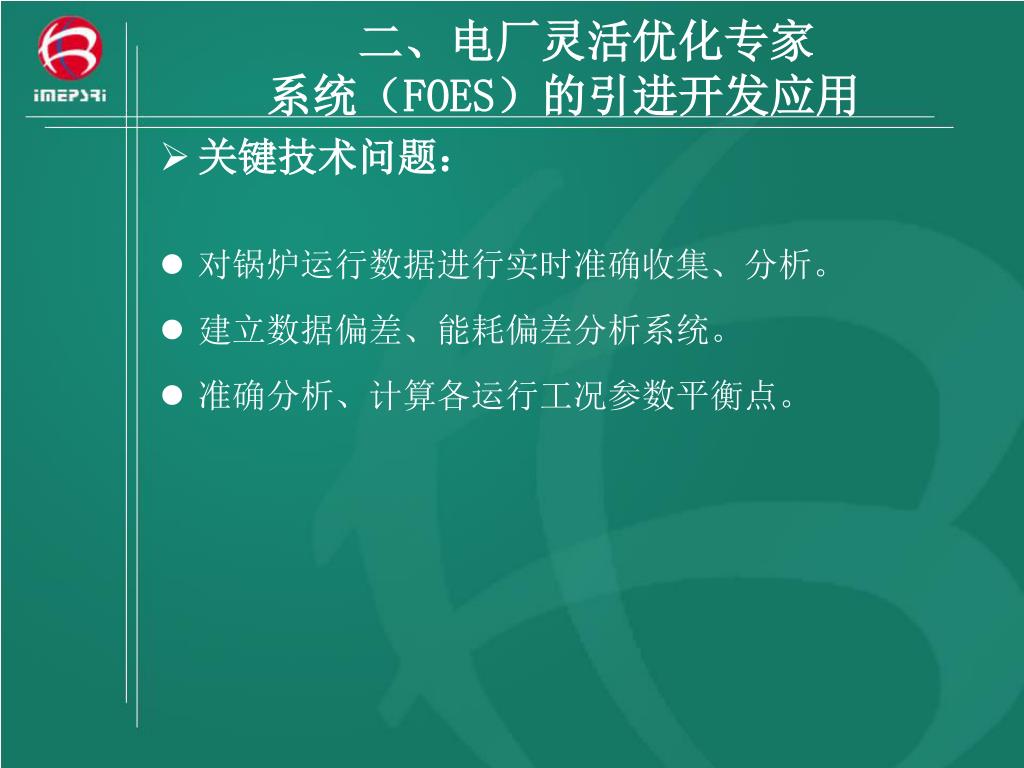 iMEPSRi

二、电厂灵活优化专家系统（FOES）的引进开发应用

➢ 关键技术问题：

● 对锅炉运行数据进行实时准确收集、分析。

● 建立数据偏差、能耗偏差分析系统。

● 准确分析、计算各运行工况参数平衡点。